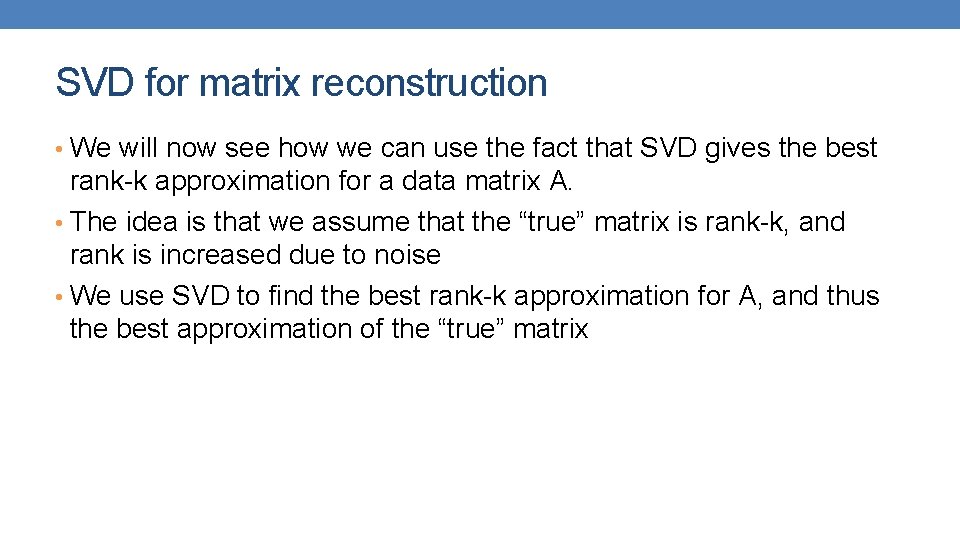 SVD for matrix reconstruction

• We will now see how we can use the fact that SVD gives the best rank-k approximation for a data matrix A.

• The idea is that we assume that the “true” matrix is rank-k, and rank is increased due to noise

• We use SVD to find the best rank-k approximation for A, and thus the best approximation of the “true” matrix